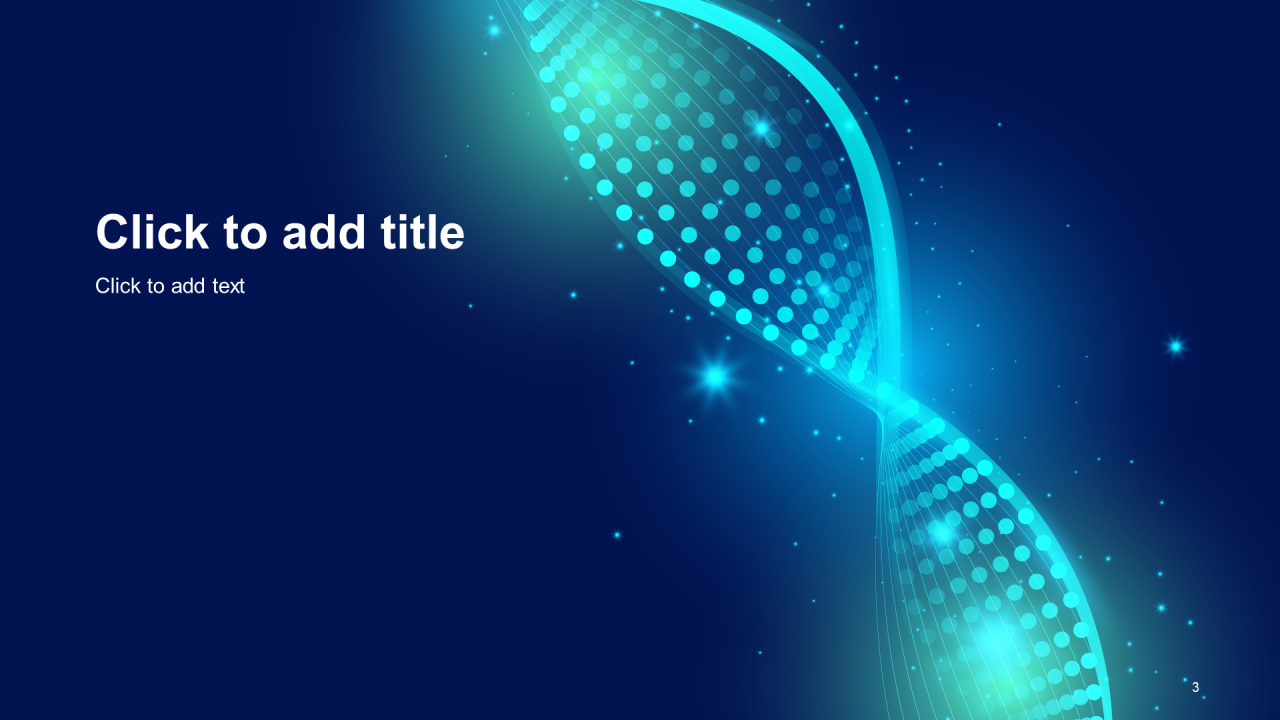 Click to add title

Click to add text

3